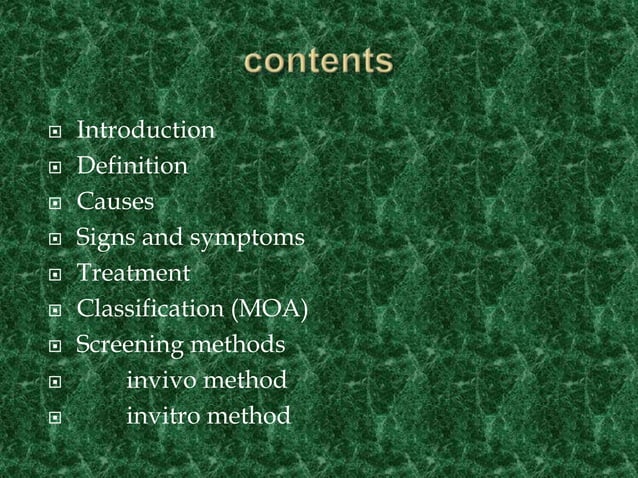 contents

- Introduction
- Definition
- Causes
- Signs and symptoms
- Treatment
- Classification (MOA)
- Screening methods
- invivo method
- invitro method